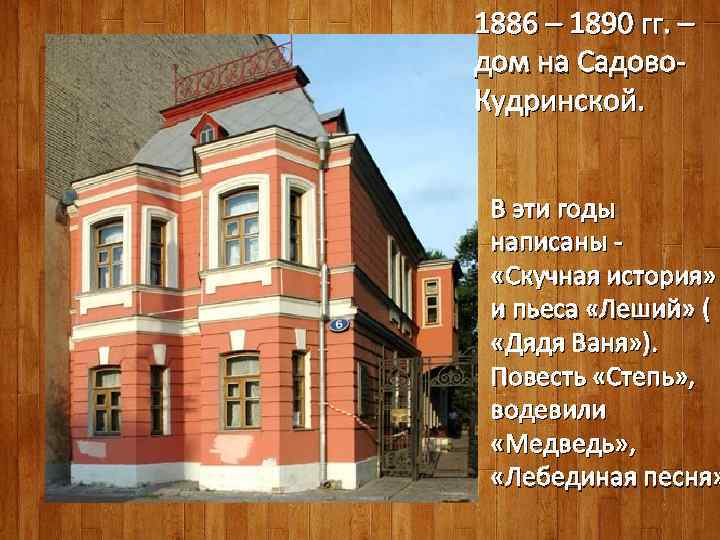 1886 – 1890 гг. – дом на Садово-Кудринской.

В эти годы написаны - «Скучная история» и пьеса «Леший» ( «Дядя Ваня»). Повесть «Степь», водевили «Медведь», «Лебединая песня»

6